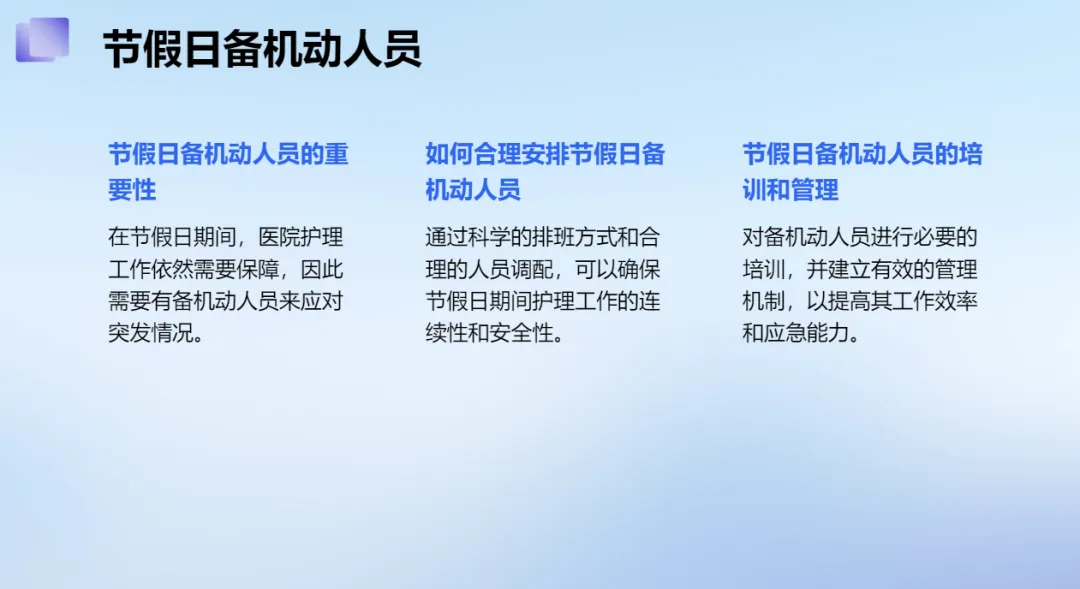 节假日备机动人员

节假日备机动人员的重要性

在节假日期间，医院护理工作依然需要保障，因此需要有备机动人员来应对突发情况。

如何合理安排节假日备机动人员

通过科学的排班方式和合理的人员调配，可以确保节假日期间护理工作的连续性和安全性。

节假日备机动人员的培训和管理

对备机动人员进行必要的培训，并建立有效的管理机制，以提高其工作效率和应急能力。